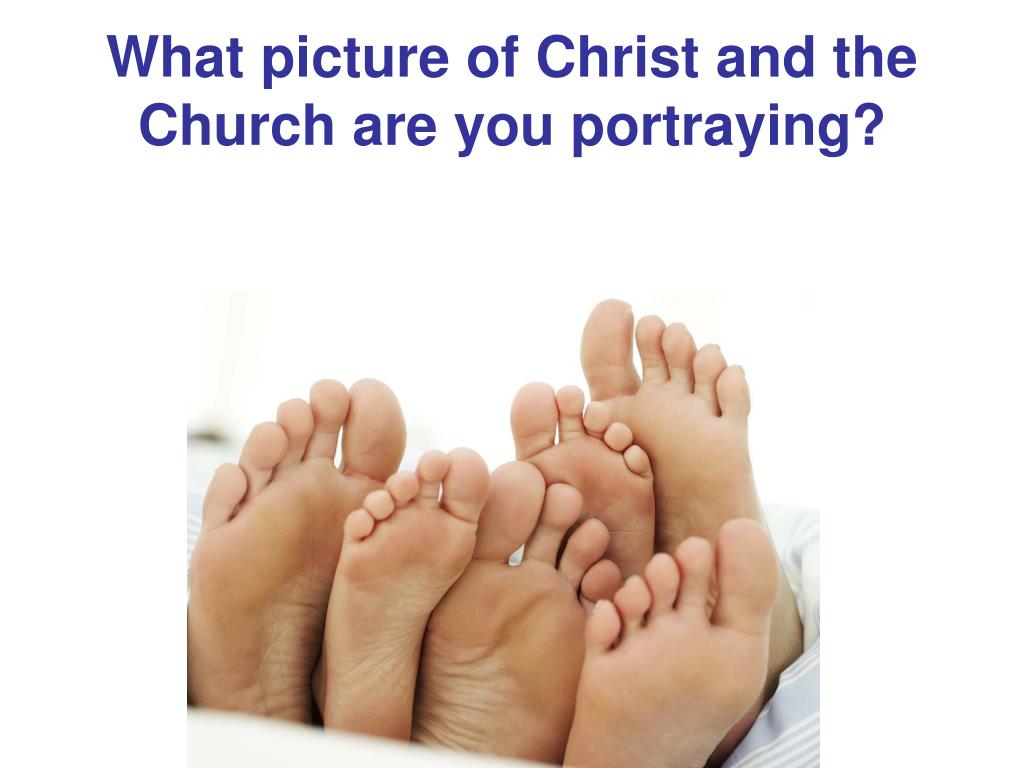 What picture of Christ and the Church are you portraying?